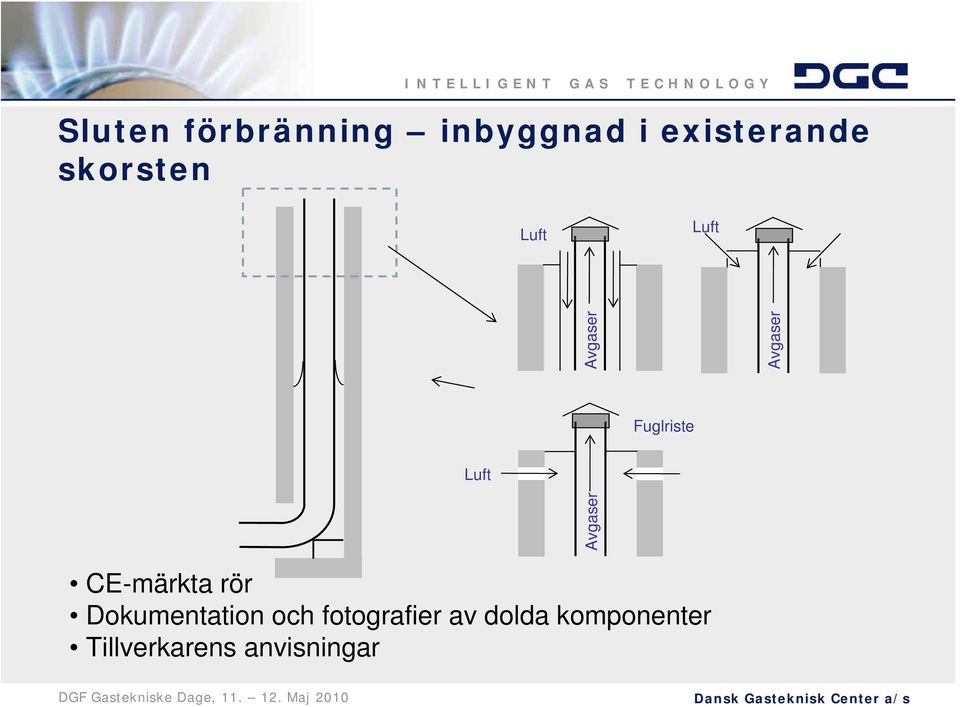 INTELLIGENT GAS TECHNOLOGY

DGC

Sluten förbränning – inbyggnad i existerande skorsten

Luft

Avgaser

Luft

Avgaser

Fuglriste

Luft

Avgaser

• CE-märkta rör
• Dokumentation och fotografier av dolda komponenter
• Tillverkarens anvisningar

DGF Gastekniske Dage, 11. – 12. Maj 2010

Dansk Gasteknisk Center a/s